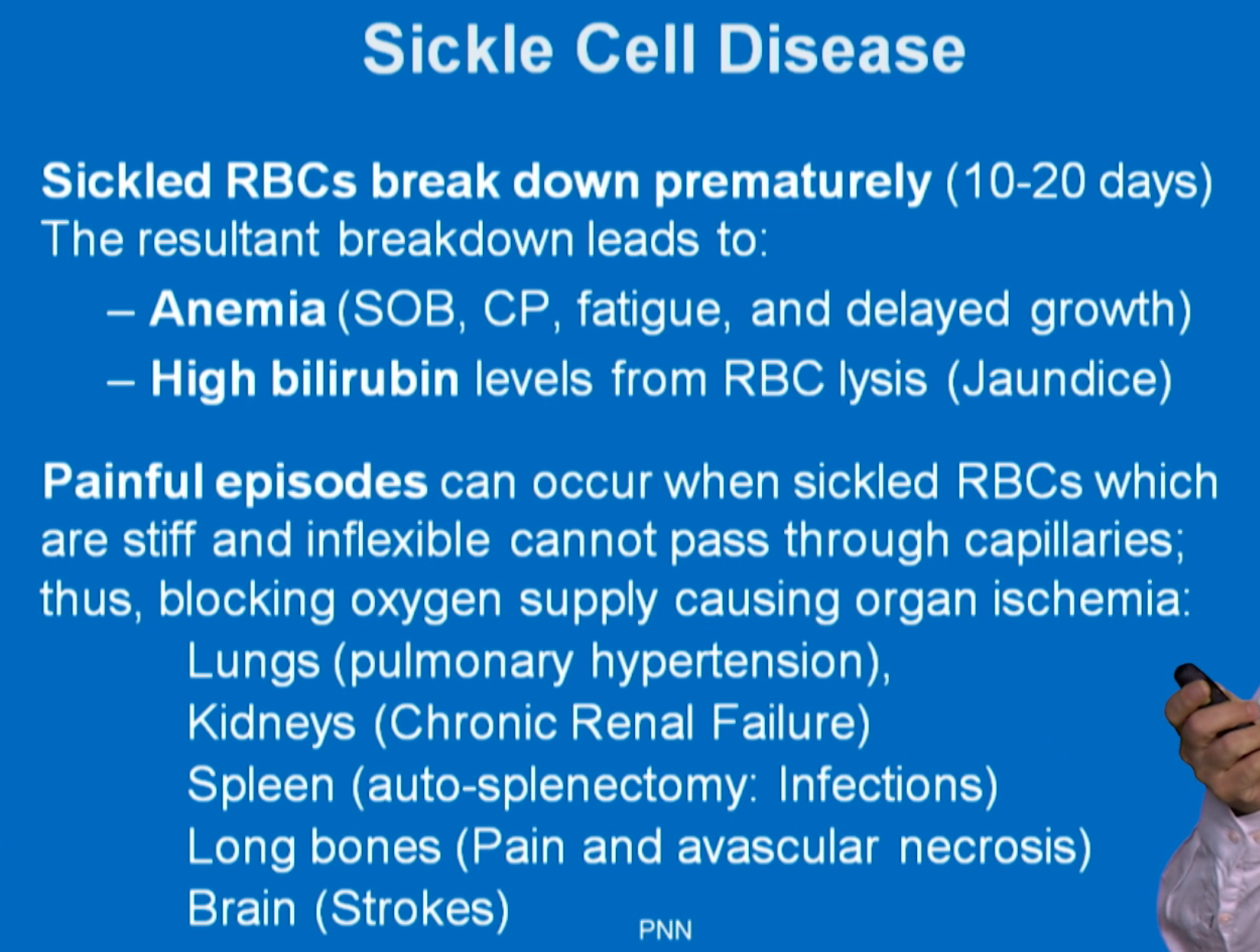 Sickle Cell Disease

Sickled RBCs break down prematurely (10-20 days) The resultant breakdown leads to:

– Anemia (SOB, CP, fatigue, and delayed growth)

– High bilirubin levels from RBC lysis (Jaundice)

Painful episodes can occur when sickled RBCs which are stiff and inflexible cannot pass through capillaries; thus, blocking oxygen supply causing organ ischemia:

Lungs (pulmonary hypertension),
Kidneys (Chronic Renal Failure)
Spleen (auto-splenectomy: Infections)
Long bones (Pain and avascular necrosis)
Brain (Strokes)

PNN